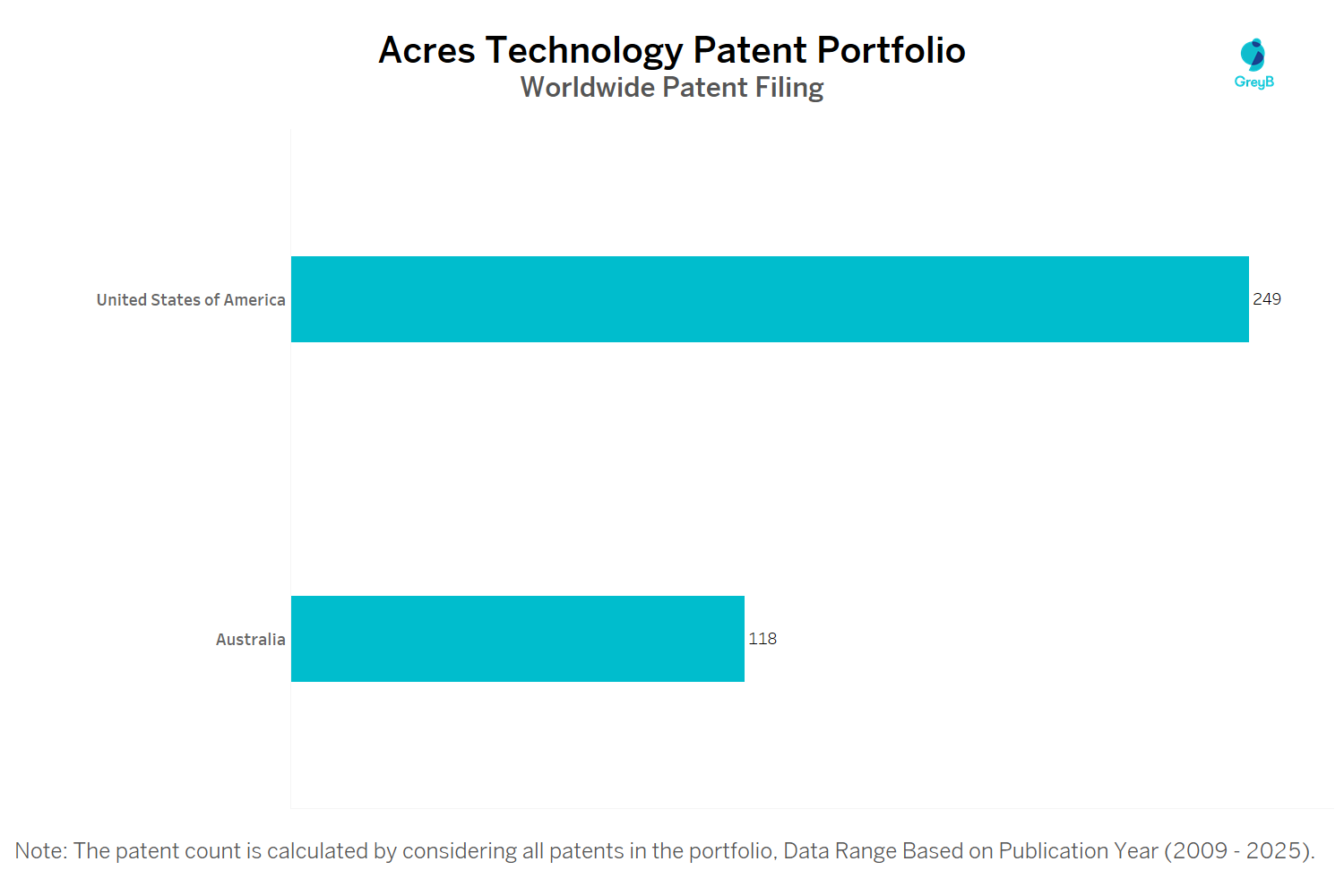 Acres Technology Patent Portfolio
Worldwide Patent Filing

GreyB

United States of America
249

Australia
118

Note: The patent count is calculated by considering all patents in the portfolio, Data Range Based on Publication Year (2009 - 2025).